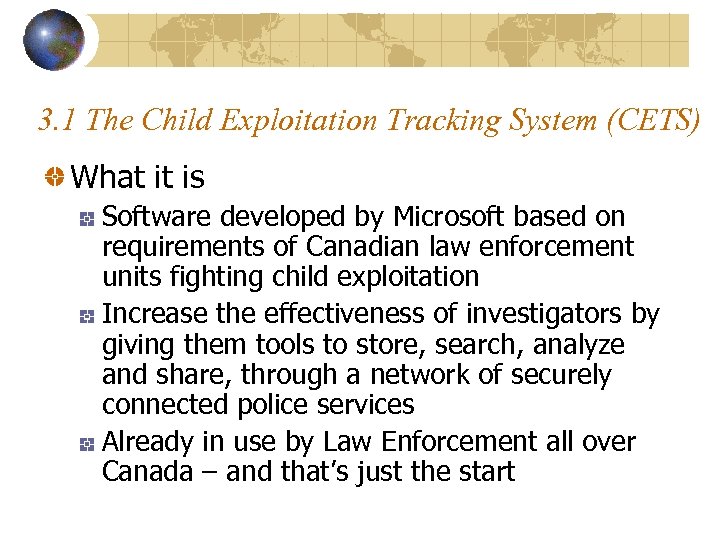 3.1 The Child Exploitation Tracking System (CETS)

What it is

Software developed by Microsoft based on requirements of Canadian law enforcement units fighting child exploitation

Increase the effectiveness of investigators by giving them tools to store, search, analyze and share, through a network of securely connected police services

Already in use by Law Enforcement all over Canada – and that's just the start